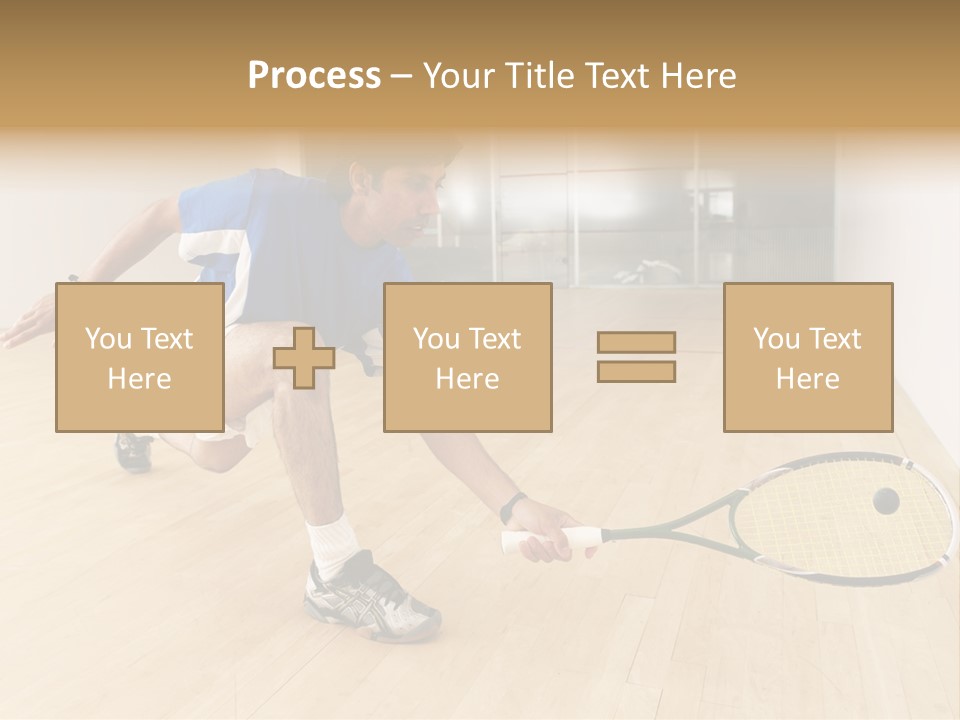 Process – Your Title Text Here

You Text Here

You Text Here

You Text Here